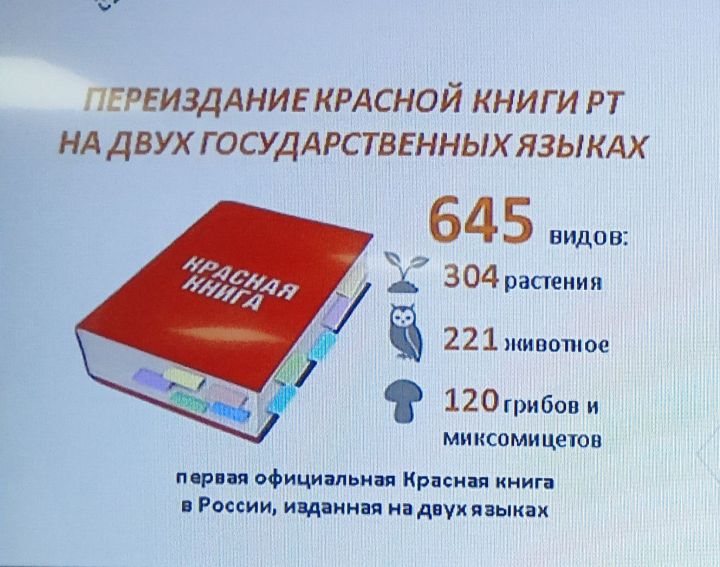 ПЕРЕИЗДАНИЕ КРАСНОЙ КНИГИ РТ
НА ДВУХ ГОСУДАРСТВЕННЫХ ЯЗЫКАХ

КРАСНАЯ КНИГА

645 видов:

304 растения

221 животное

120 грибов и миксомицетов

первая официальная Красная книга
в России, изданная на двух языках